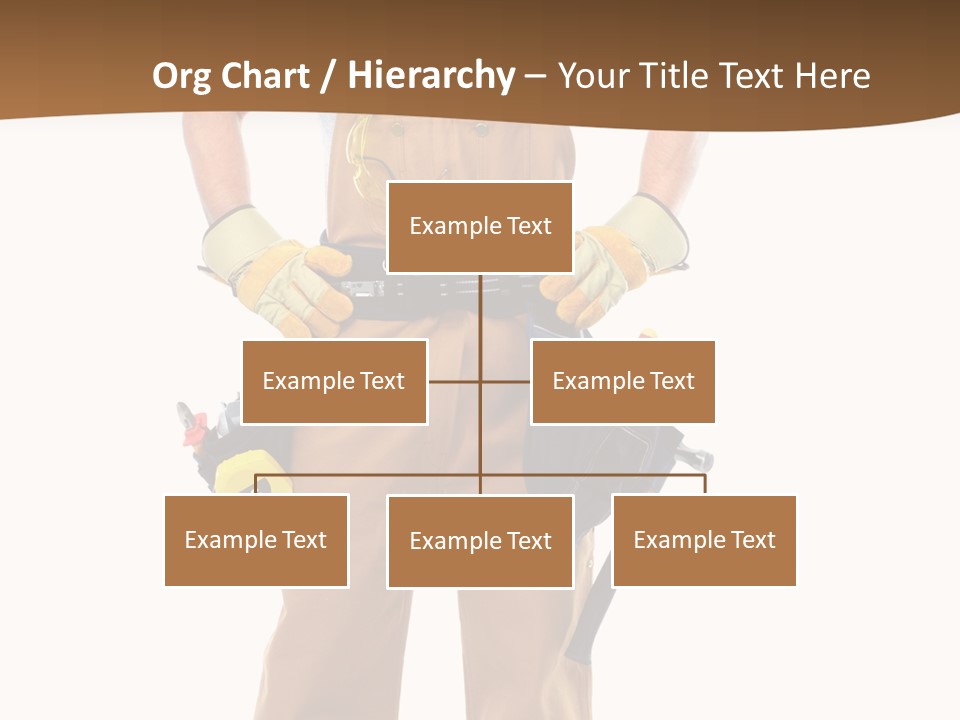 Org Chart / Hierarchy – Your Title Text Here

Example Text

Example Text

Example Text

Example Text

Example Text

Example Text